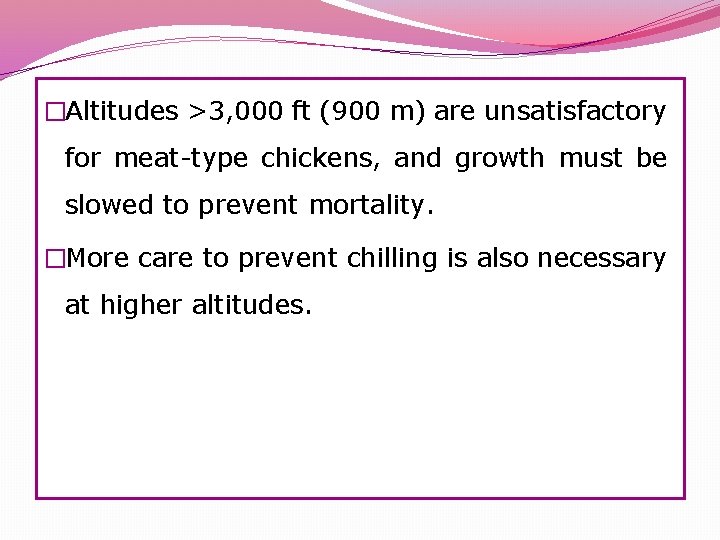 □Altitudes >3,000 ft (900 m) are unsatisfactory for meat-type chickens, and growth must be slowed to prevent mortality.

□More care to prevent chilling is also necessary at higher altitudes.